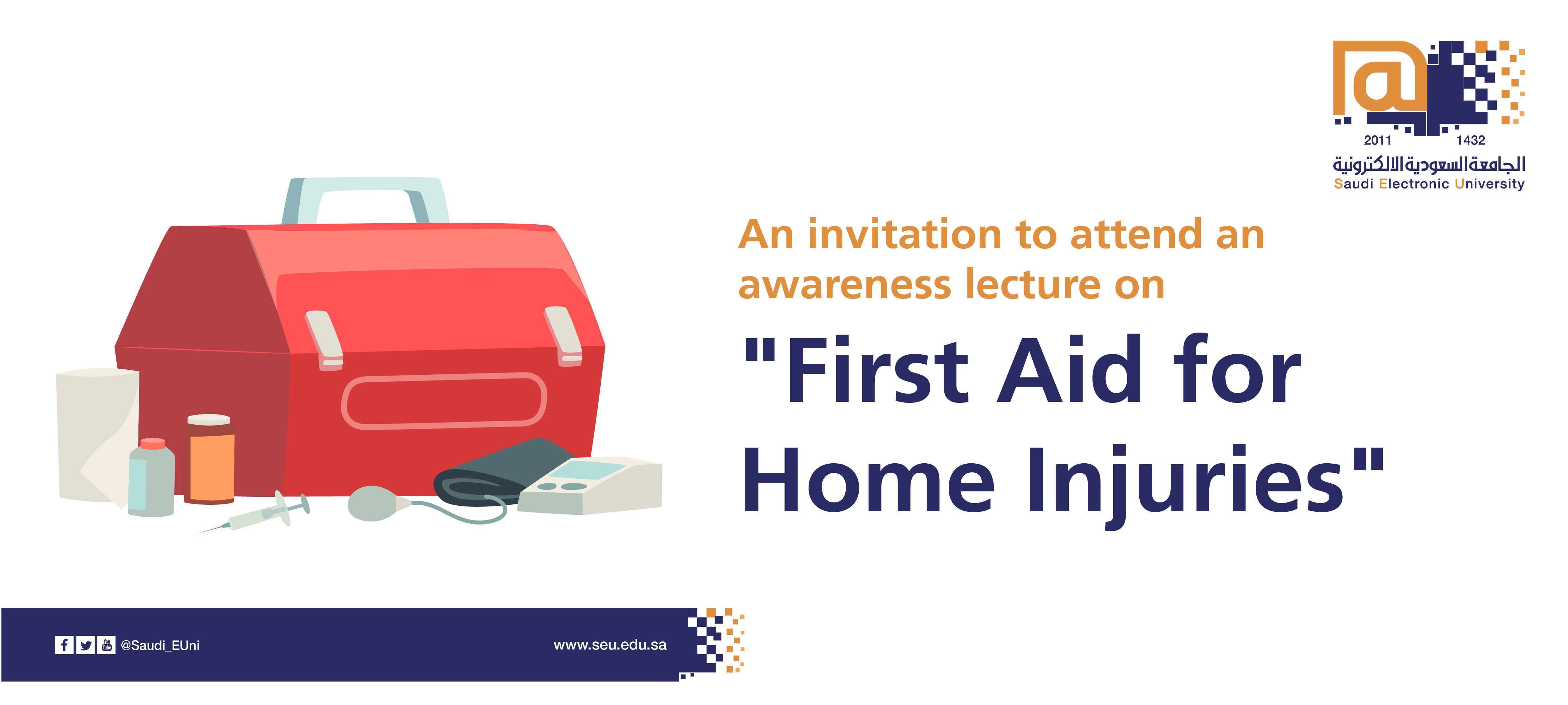 2011 1432
الجامعة السعودية الالكترونية
Saudi Electronic University

An invitation to attend an awareness lecture on

"First Aid for Home Injuries"

@Saudi_EUni

www.seu.edu.sa